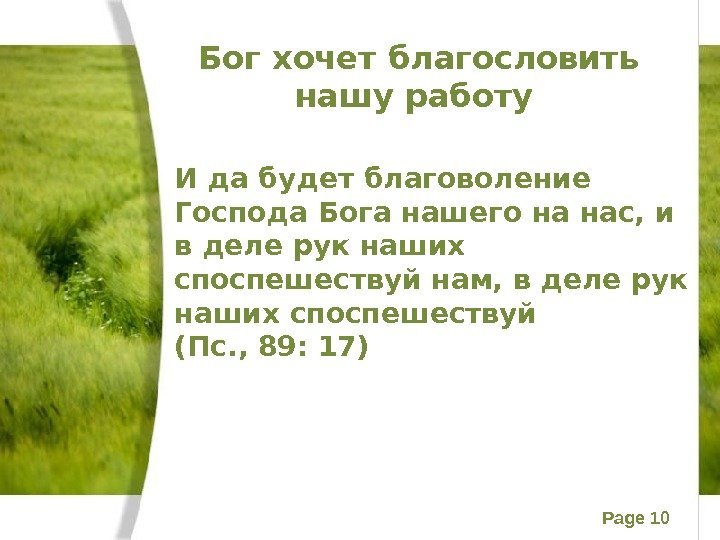 Бог хочет благословить нашу работу

И да будет благоволение Господа Бога нашего на нас, и в деле рук наших споспешествуй нам, в деле рук наших споспешествуй
(Пс., 89: 17)

Page 10